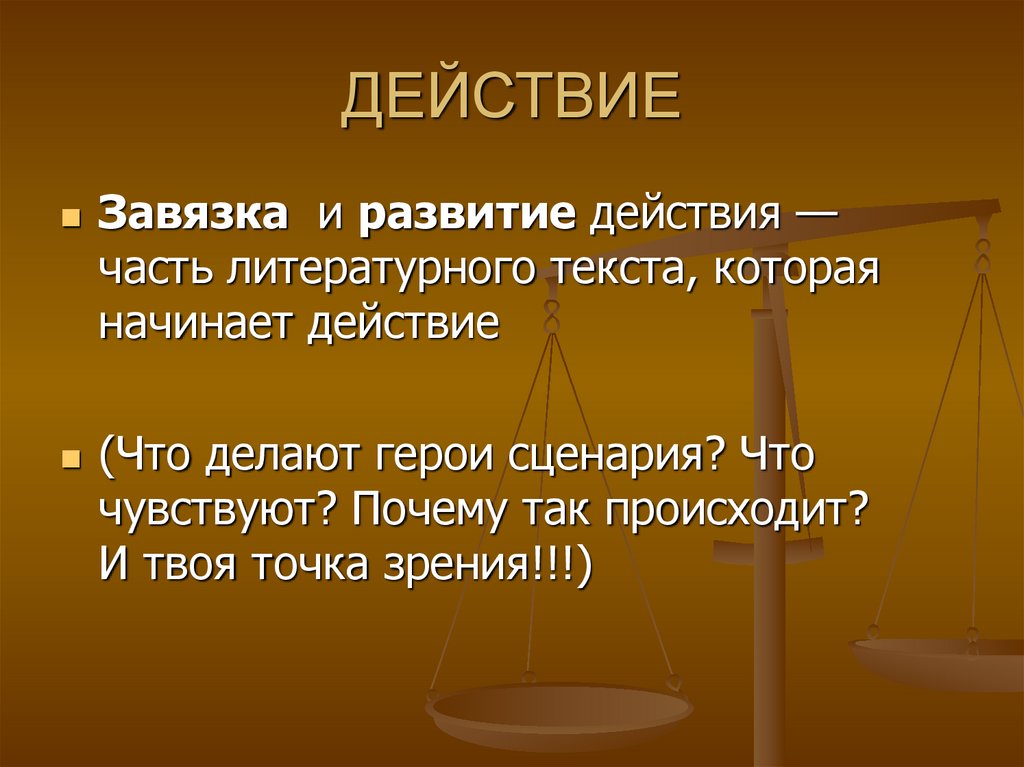 ДЕЙСТВИЕ

Завязка и развитие действия — часть литературного текста, которая начинает действие

(Что делают герои сценария? Что чувствуют? Почему так происходит? И твоя точка зрения!!!)